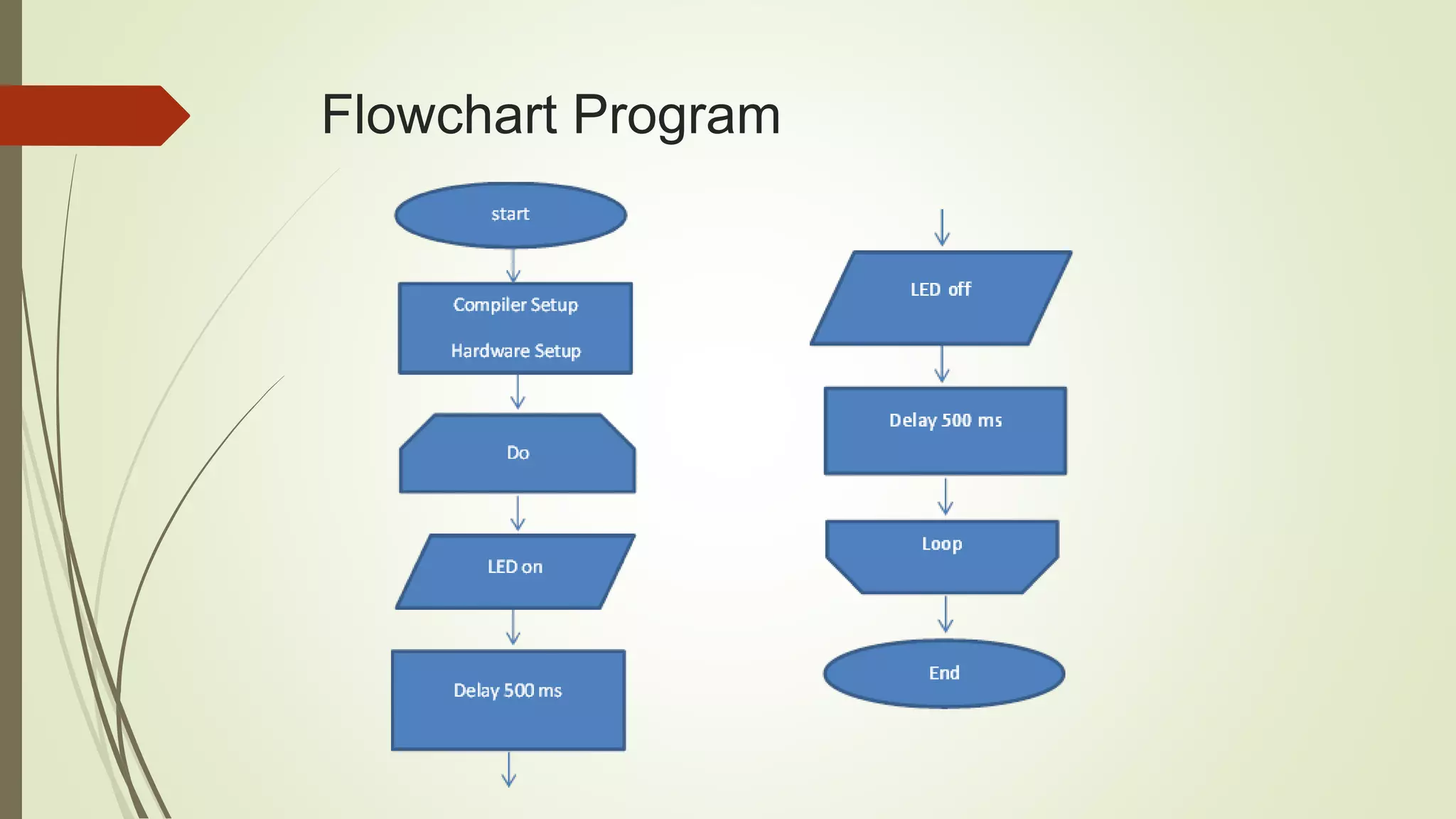 Flowchart Program

start

Compiler Setup

Hardware Setup

Do

LED on

Delay 500 ms

LED off

Delay 500 ms

Loop

End